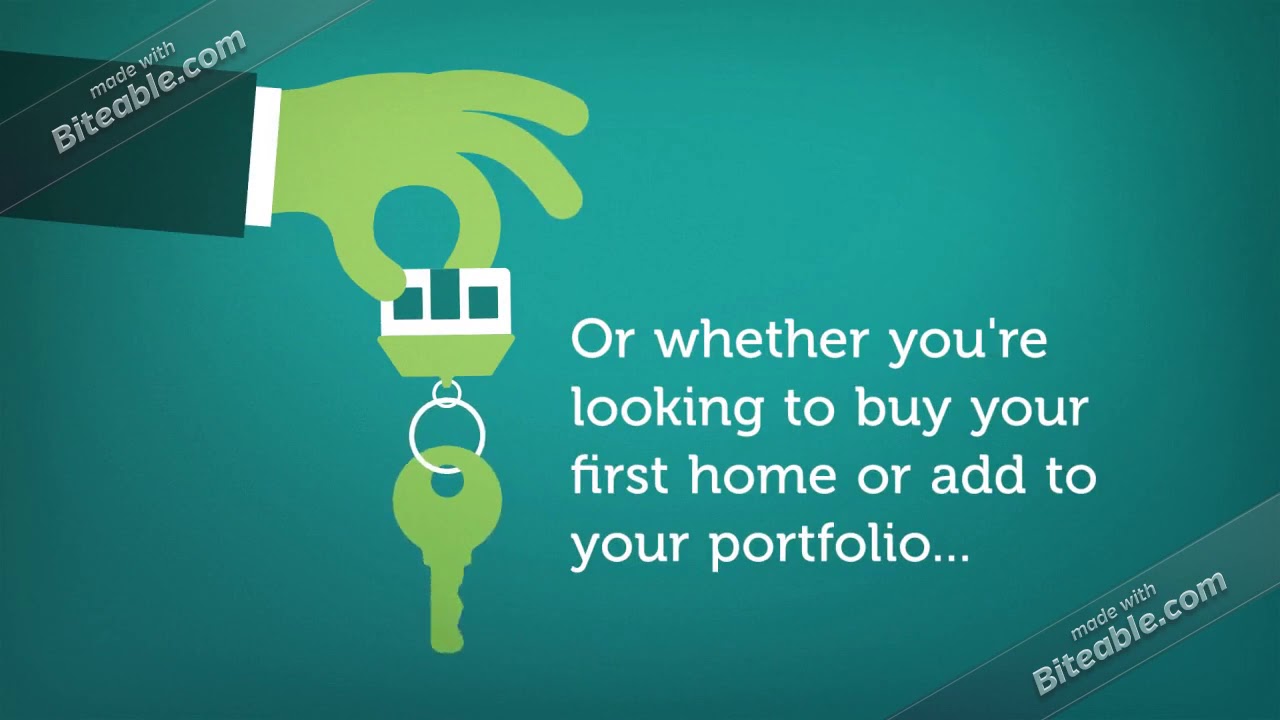 made with Biteable.com

Or whether you're looking to buy your first home or add to your portfolio...

made with Biteable.com